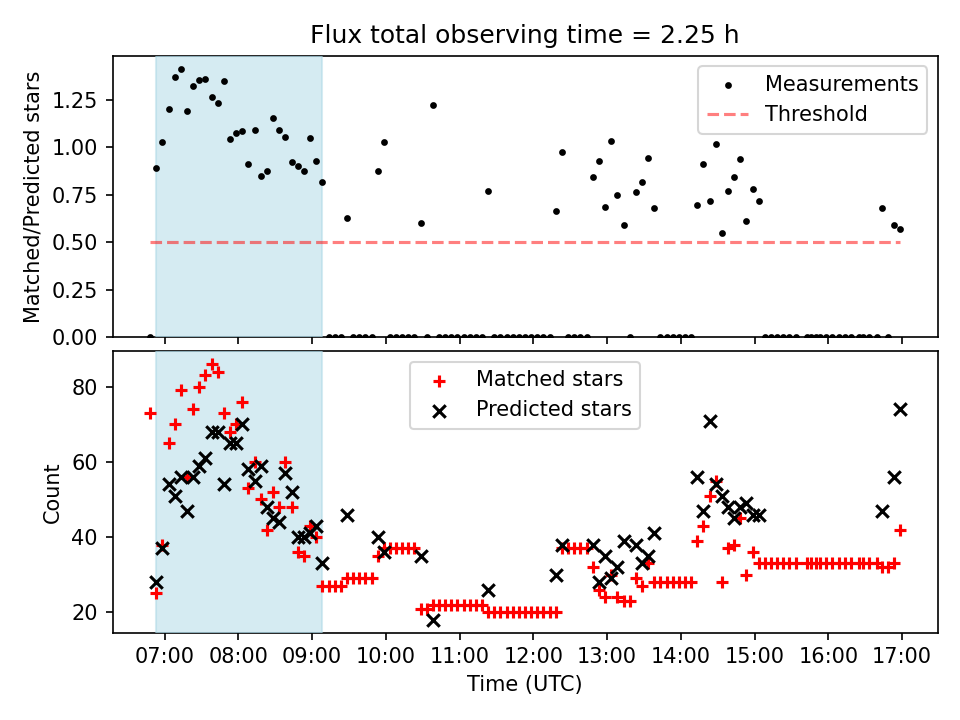 Flux total observing time = 2.25 h

Matched/Predicted stars

1.25
1.00
0.75
0.50
0.25
0.00

Measurements
Threshold

Count

80
60
40
20

Matched stars
Predicted stars

07:00 08:00 09:00 10:00 11:00 12:00 13:00 14:00 15:00 16:00 17:00

Time (UTC)